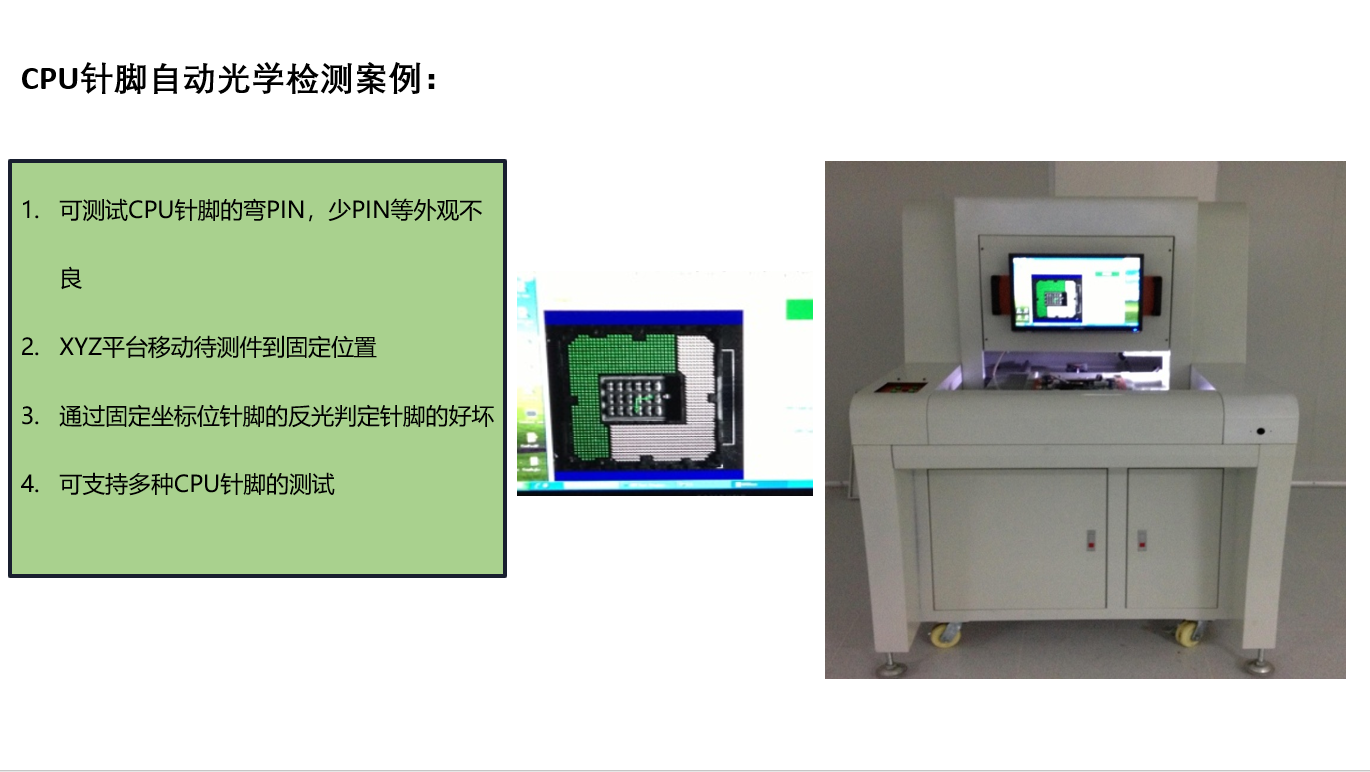 CPU针脚自动光学检测案例：

1. 可测试CPU针脚的弯PIN，少PIN等外观不良

2. XYZ平台移动待测件到固定位置

3. 通过固定坐标位针脚的反光判定针脚的好坏

4. 可支持多种CPU针脚的测试